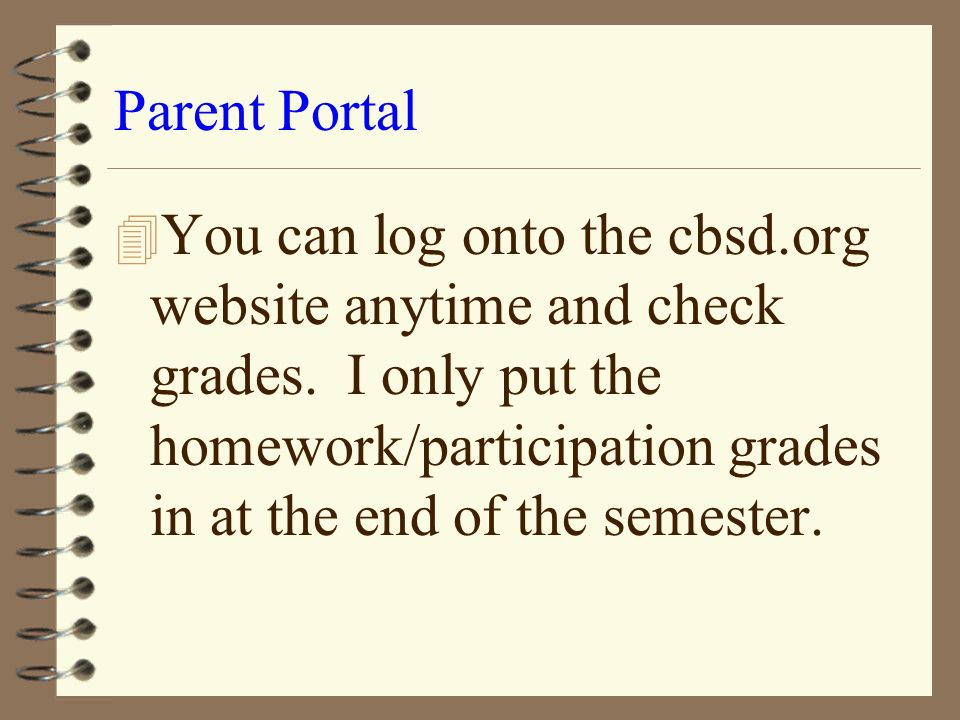 Parent Portal

You can log onto the cbsd.org website anytime and check grades. I only put the homework/participation grades in at the end of the semester.